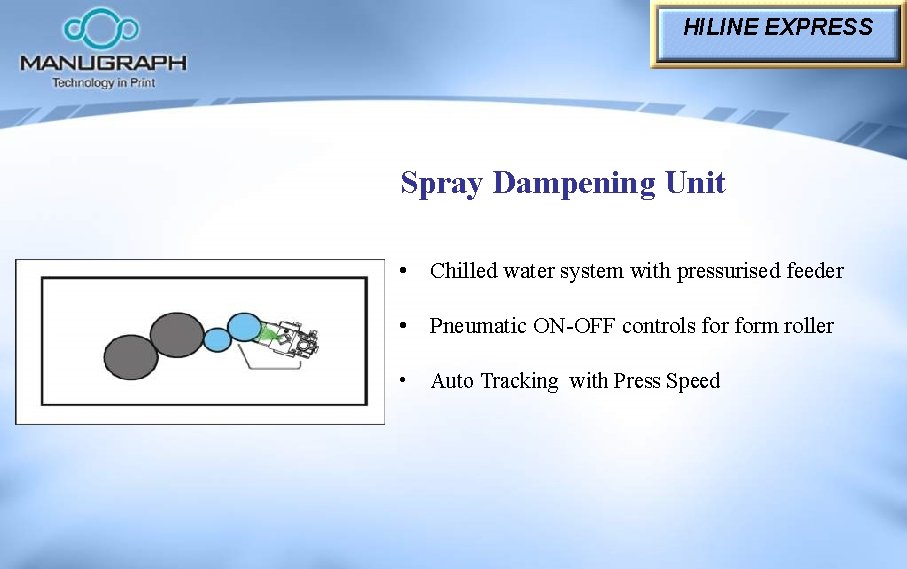 MANUGRAPH
Technology in Print

HILINE EXPRESS

Spray Dampening Unit

• Chilled water system with pressurised feeder

• Pneumatic ON-OFF controls for form roller

• Auto Tracking with Press Speed